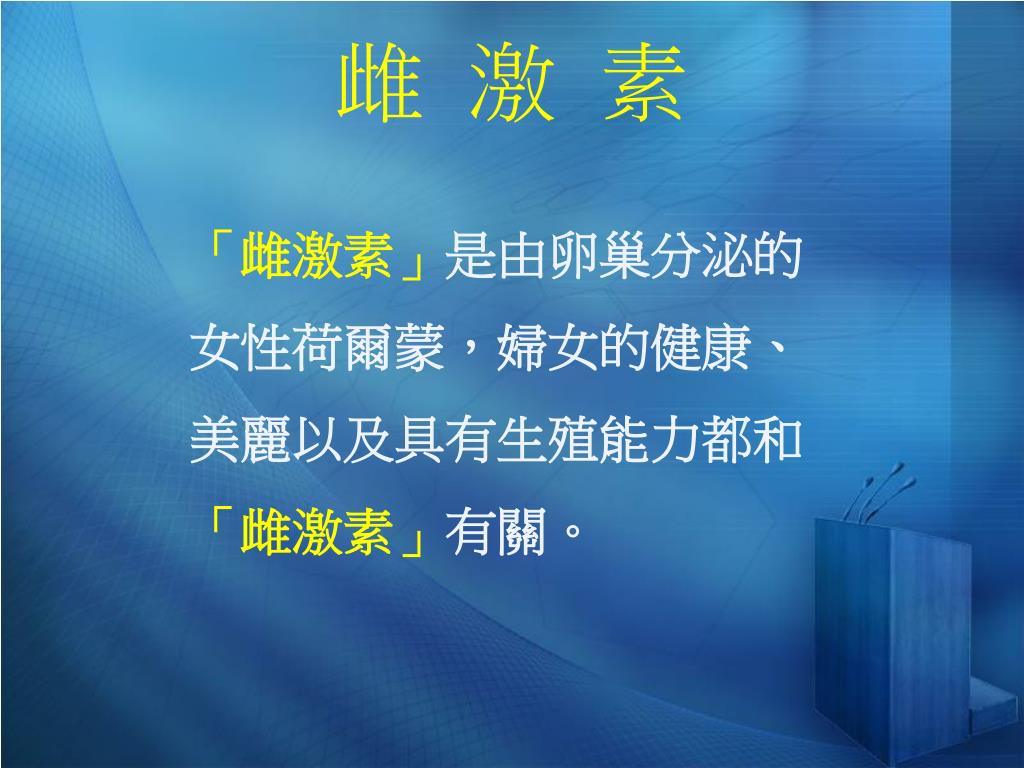 雌 激 素

「雌激素」是由卵巢分泌的女性荷爾蒙，婦女的健康、美麗以及具有生殖能力都和「雌激素」有關。